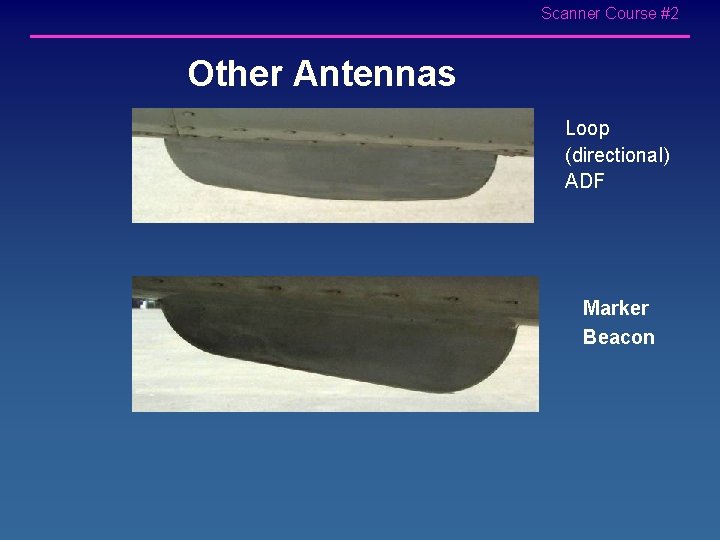 Scanner Course #2

Other Antennas

Loop
(directional)
ADF

Marker
Beacon